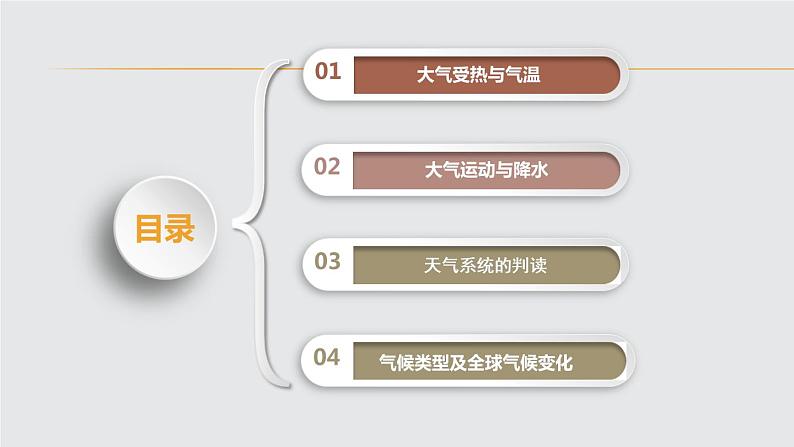 目录

01 大气受热与气温

02 大气运动与降水

03 天气系统的判读

04 气候类型及全球气候变化